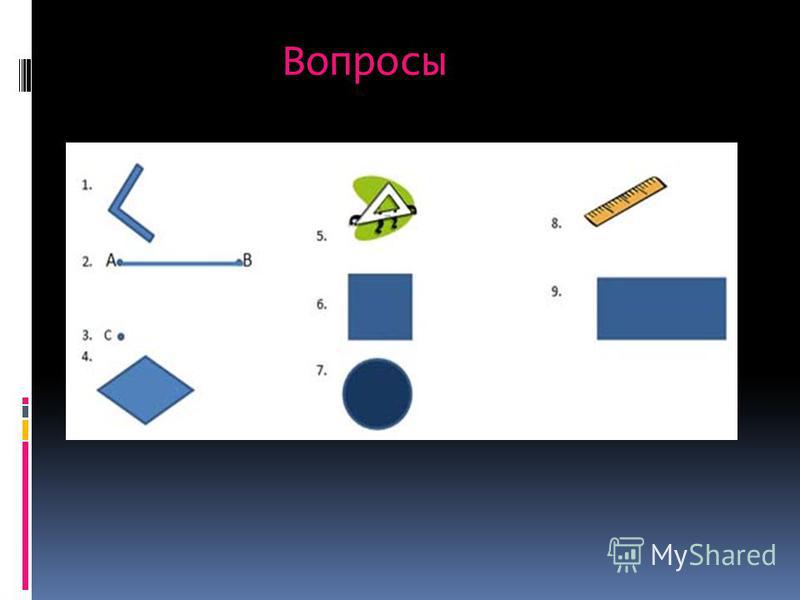 Вопросы

1.

2. A B

3. C

4.

5.

6.

7.

8.

9.

MyShared